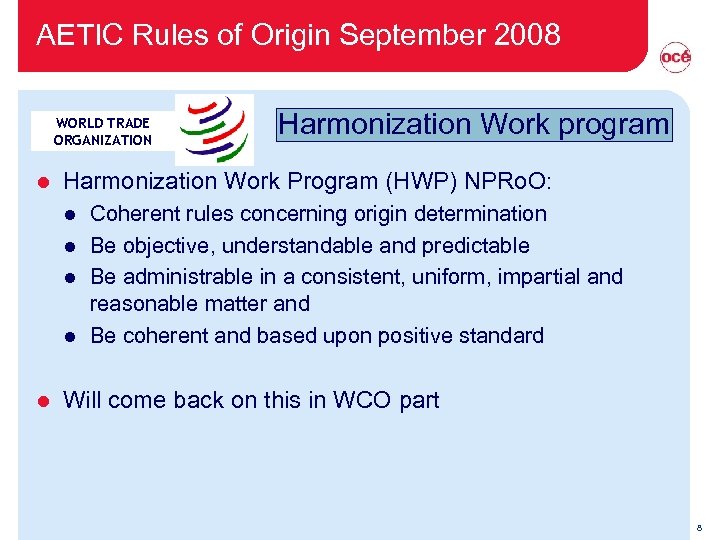 AETIC Rules of Origin September 2008

océ

WORLD TRADE ORGANIZATION

Harmonization Work program

Harmonization Work Program (HWP) NPRoO:

Coherent rules concerning origin determination

Be objective, understandable and predictable

Be administrable in a consistent, uniform, impartial and reasonable matter and

Be coherent and based upon positive standard

Will come back on this in WCO part

8